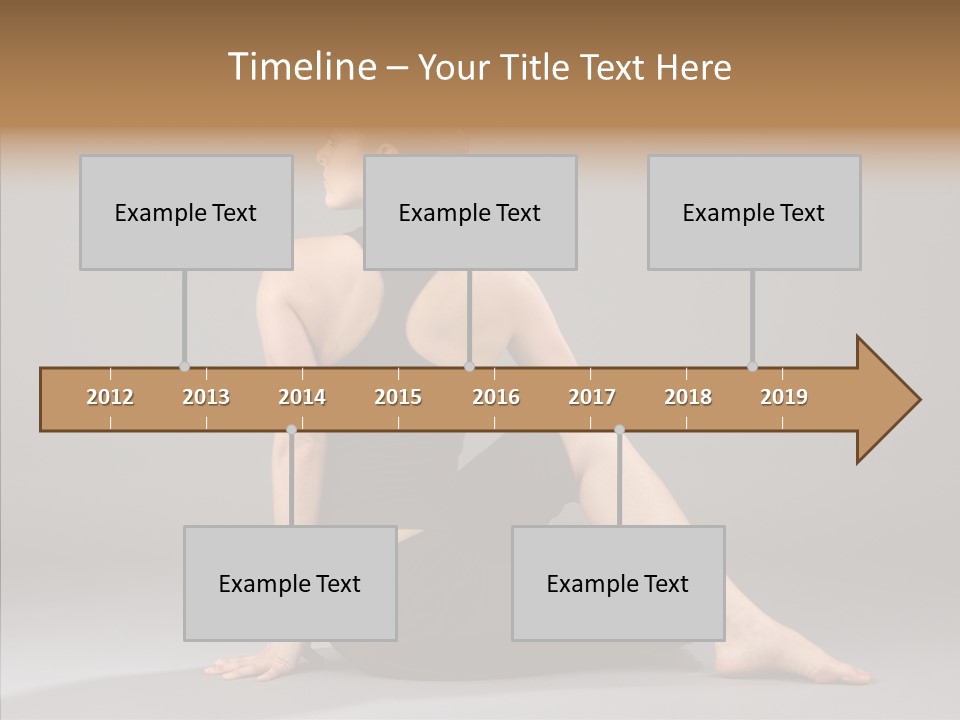 Timeline – Your Title Text Here

Example Text

Example Text

Example Text

2012 2013 2014 2015 2016 2017 2018 2019

Example Text

Example Text